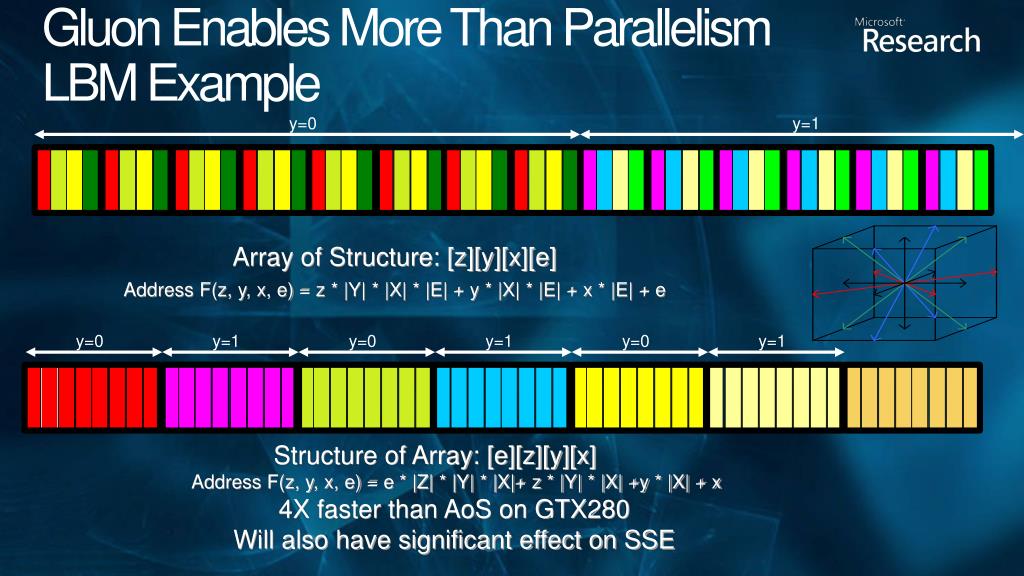 Gluon Enables More Than Parallelism
LBM Example

Microsoft Research

y=0

y=1

Array of Structure: [z][y][x][e]

Address F(z, y, x, e) = z * |Y| * |X| * |E| + y * |X| * |E| + x * |E| + e

y=0

y=1

y=0

y=1

y=0

y=1

Structure of Array: [e][z][y][x]

Address F(z, y, x, e) = e * |Z| * |Y| * |X|+ z * |Y| * |X| +y * |X| + x

4X faster than AoS on GTX280

Will also have significant effect on SSE